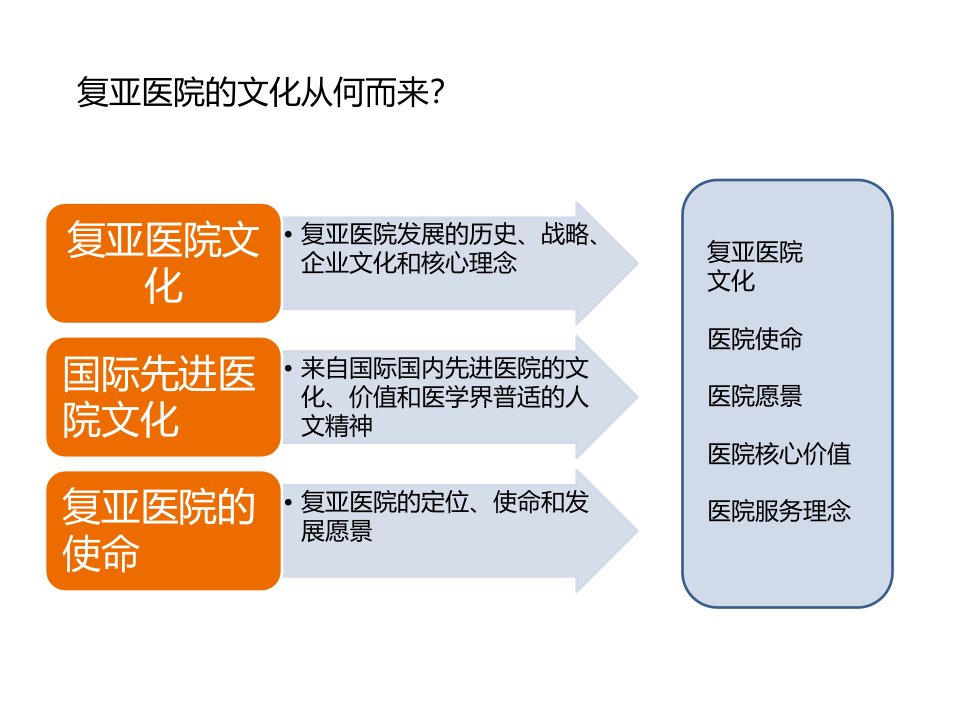 复亚医院的文化从何而来?

复亚医院文化

• 复亚医院发展的历史、战略、企业文化和核心理念

国际先进医院文化

• 来自国际国内先进医院的文化、价值和医学界普适的人文精神

复亚医院的使命

• 复亚医院的定位、使命和发展愿景

复亚医院文化

医院使命

医院愿景

医院核心价值

医院服务理念